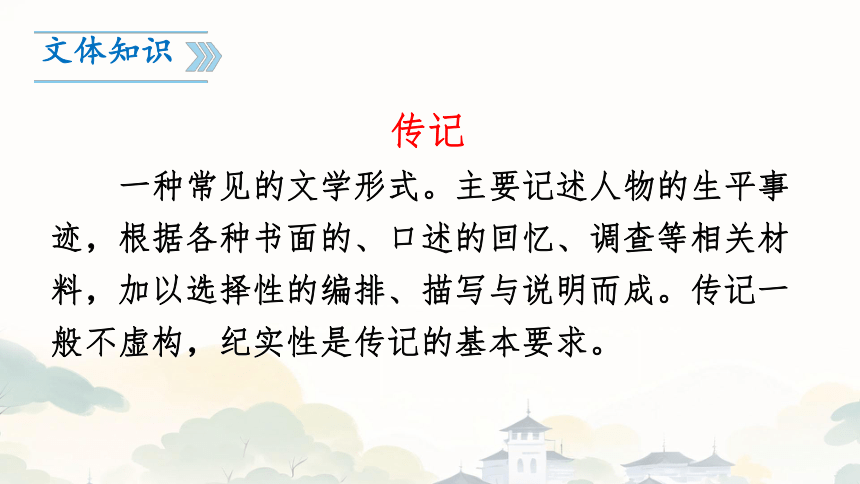 文体知识

传记

一种常见的文学形式。主要记述人物的生平事迹，根据各种书面的、口述的回忆、调查等相关材料，加以选择性的编排、描写与说明而成。传记一般不虚构，纪实性是传记的基本要求。